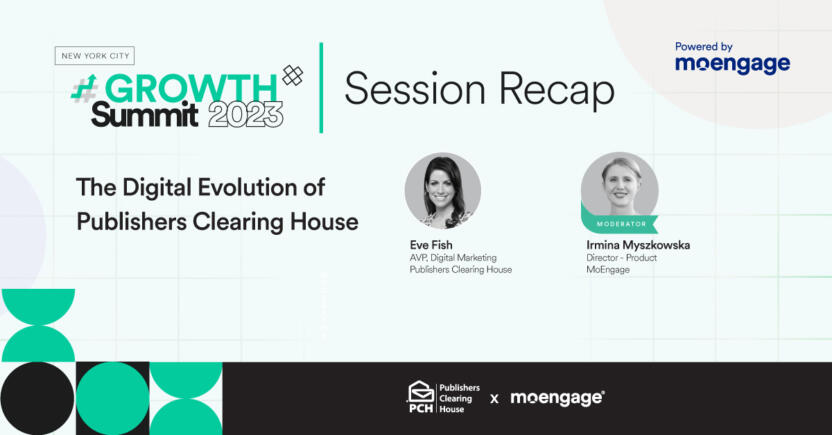 NEW YORK CITY
#GROWTH Summit 2023

Session Recap

Powered by moengage

The Digital Evolution of Publishers Clearing House

Eve Fish
AVP, Digital Marketing
Publishers Clearing House

MODERATOR
Irmina Myszkowska
Director - Product
MoEngage

PCH Publishers Clearing House x moengage